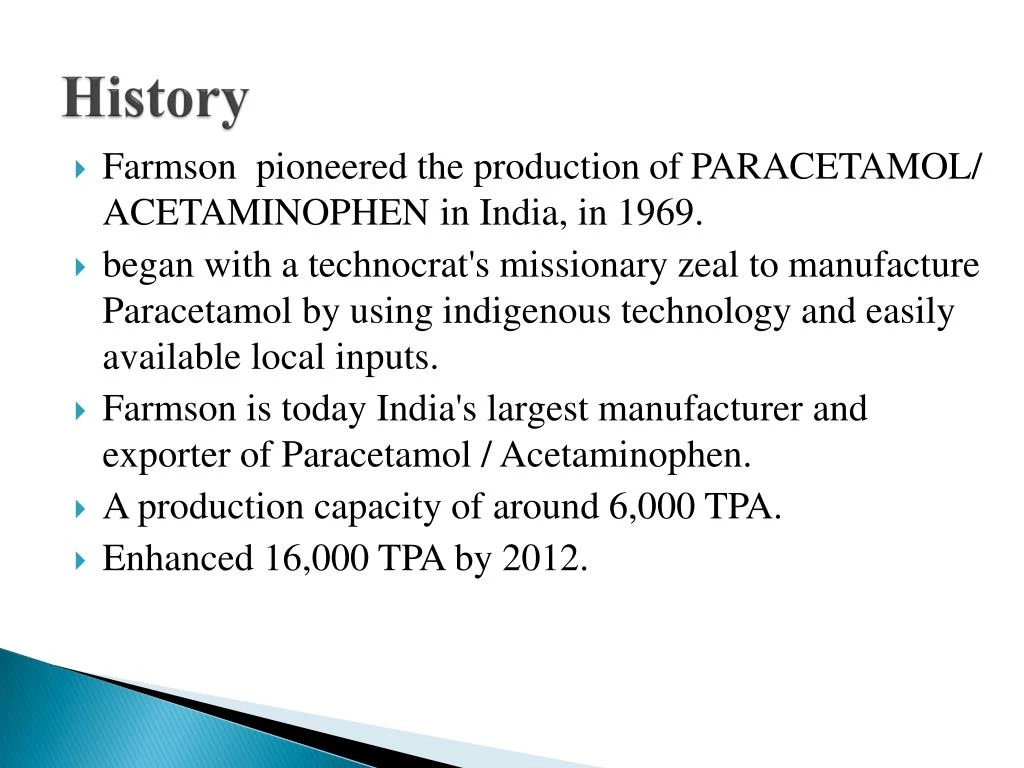 History

Farmson pioneered the production of PARACETAMOL/ ACETAMINOPHEN in India, in 1969.

began with a technocrat's missionary zeal to manufacture Paracetamol by using indigenous technology and easily available local inputs.

Farmson is today India's largest manufacturer and exporter of Paracetamol / Acetaminophen.

A production capacity of around 6,000 TPA.

Enhanced 16,000 TPA by 2012.